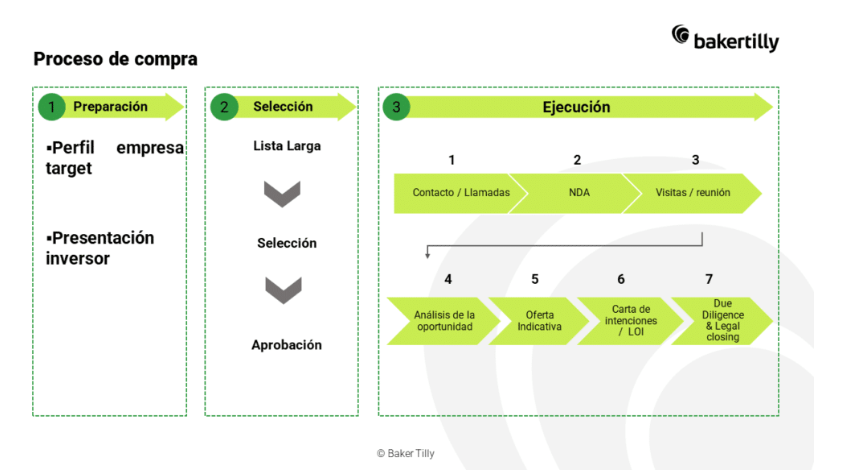 bakertilly

Proceso de compra

1 Preparación

▪Perfil empresa target

▪Presentación inversor

2 Selección

Lista Larga

Selección

Aprobación

3 Ejecución

1
Contacto / Llamadas

2
NDA

3
Visitas / reunión

4
Análisis de la oportunidad

5
Oferta Indicativa

6
Carta de intenciones / LOI

7
Due Diligence & Legal closing

© Baker Tilly